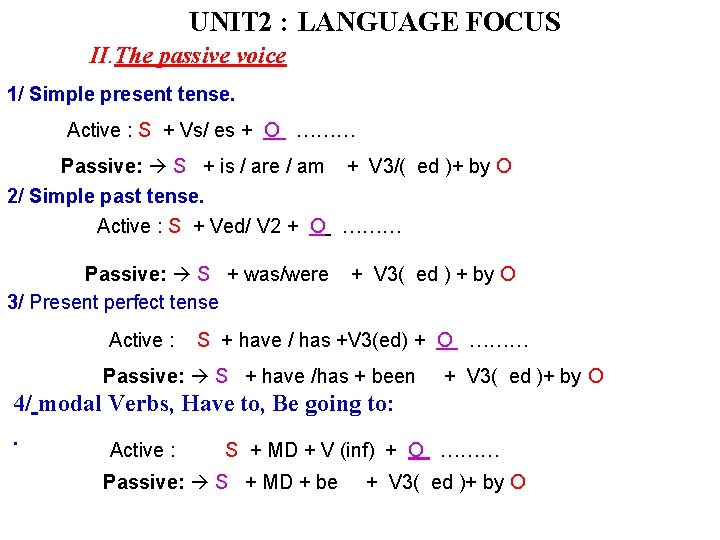 UNIT2 : LANGUAGE FOCUS

II.The passive voice

1/ Simple present tense.

Active : S + Vs/ es + O ………

Passive: → S + is / are / am + V3/( ed )+ by O

2/ Simple past tense.

Active : S + Ved/ V2 + O ………

Passive: → S + was/were + V3( ed ) + by O

3/ Present perfect tense

Active : S + have / has +V3(ed) + O ………

Passive: → S + have /has + been + V3( ed )+ by O

4/ modal Verbs, Have to, Be going to:

.

Active : S + MD + V (inf) + O ………

Passive: → S + MD + be + V3( ed )+ by O